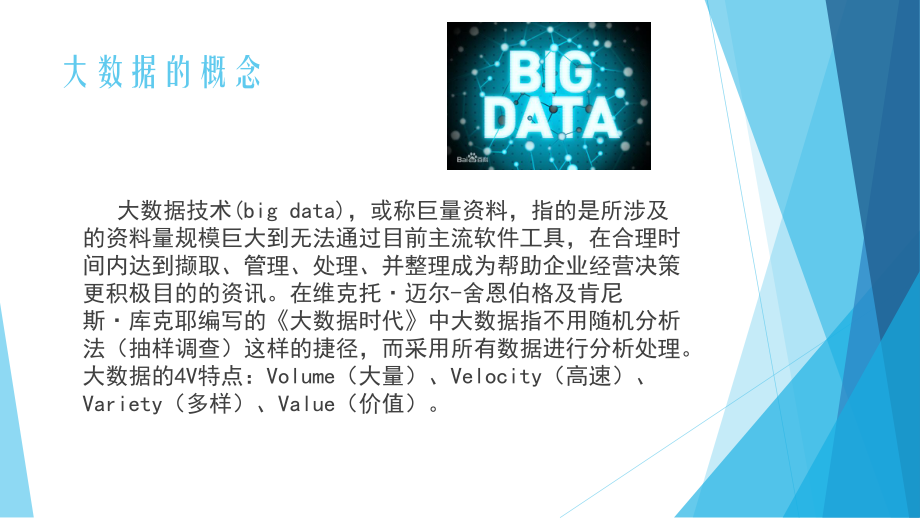 大数据的概念

BIG DATA

Bai百科

大数据技术(big data)，或称巨量资料，指的是所涉及的资料量规模巨大到无法通过目前主流软件工具，在合理时间内达到撷取、管理、处理、并整理成为帮助企业经营决策更积极目的的资讯。在维克托·迈尔-舍恩伯格及肯尼斯·库克耶编写的《大数据时代》中大数据指不用随机分析法（抽样调查）这样的捷径，而采用所有数据进行分析处理。大数据的4V特点：Volume（大量）、Velocity（高速）、Variety（多样）、Value（价值）。